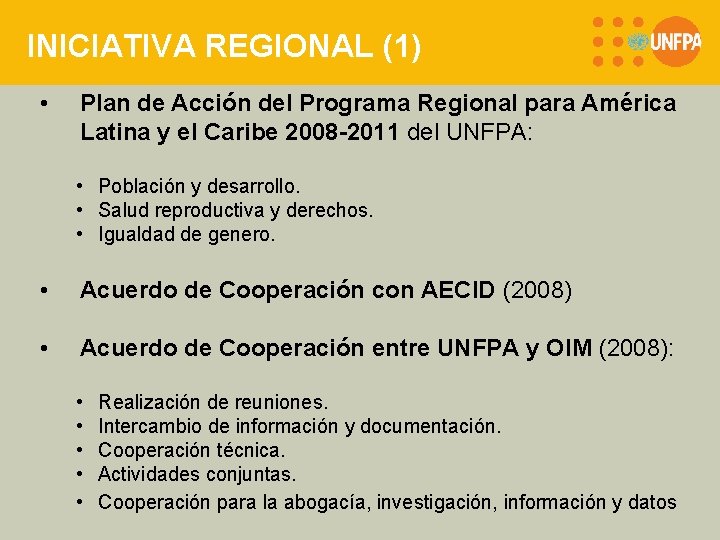 INICIATIVA REGIONAL (1)

UNFPA

• Plan de Acción del Programa Regional para América Latina y el Caribe 2008-2011 del UNFPA:

• Población y desarrollo.
• Salud reproductiva y derechos.
• Igualdad de genero.

• Acuerdo de Cooperación con AECID (2008)

• Acuerdo de Cooperación entre UNFPA y OIM (2008):

• Realización de reuniones.
• Intercambio de información y documentación.
• Cooperación técnica.
• Actividades conjuntas.
• Cooperación para la abogacía, investigación, información y datos